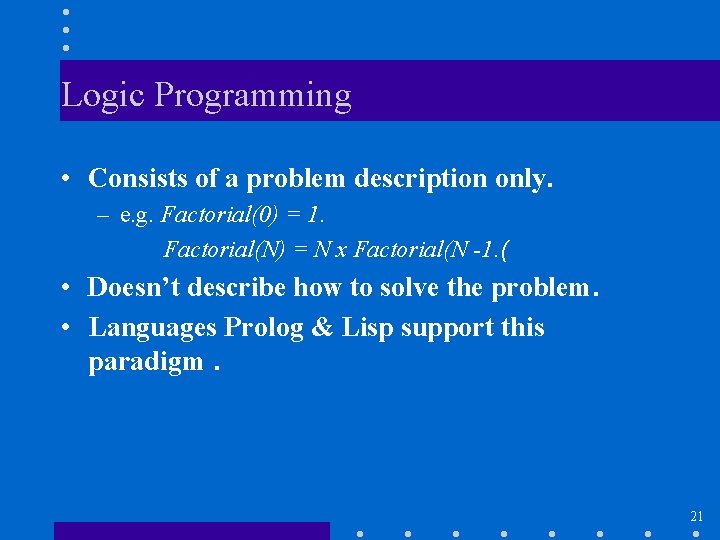 Logic Programming

• Consists of a problem description only.

– e.g. Factorial(0) = 1.

Factorial(N) = N x Factorial(N -1.(

• Doesn't describe how to solve the problem.

• Languages Prolog & Lisp support this paradigm .

21